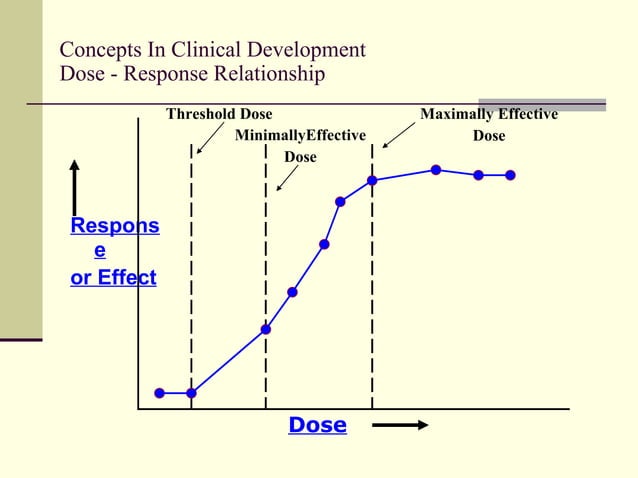 Concepts In Clinical Development
Dose - Response Relationship

Threshold Dose

MinimallyEffective Dose

Maximally Effective Dose

Respons e or Effect

Dose